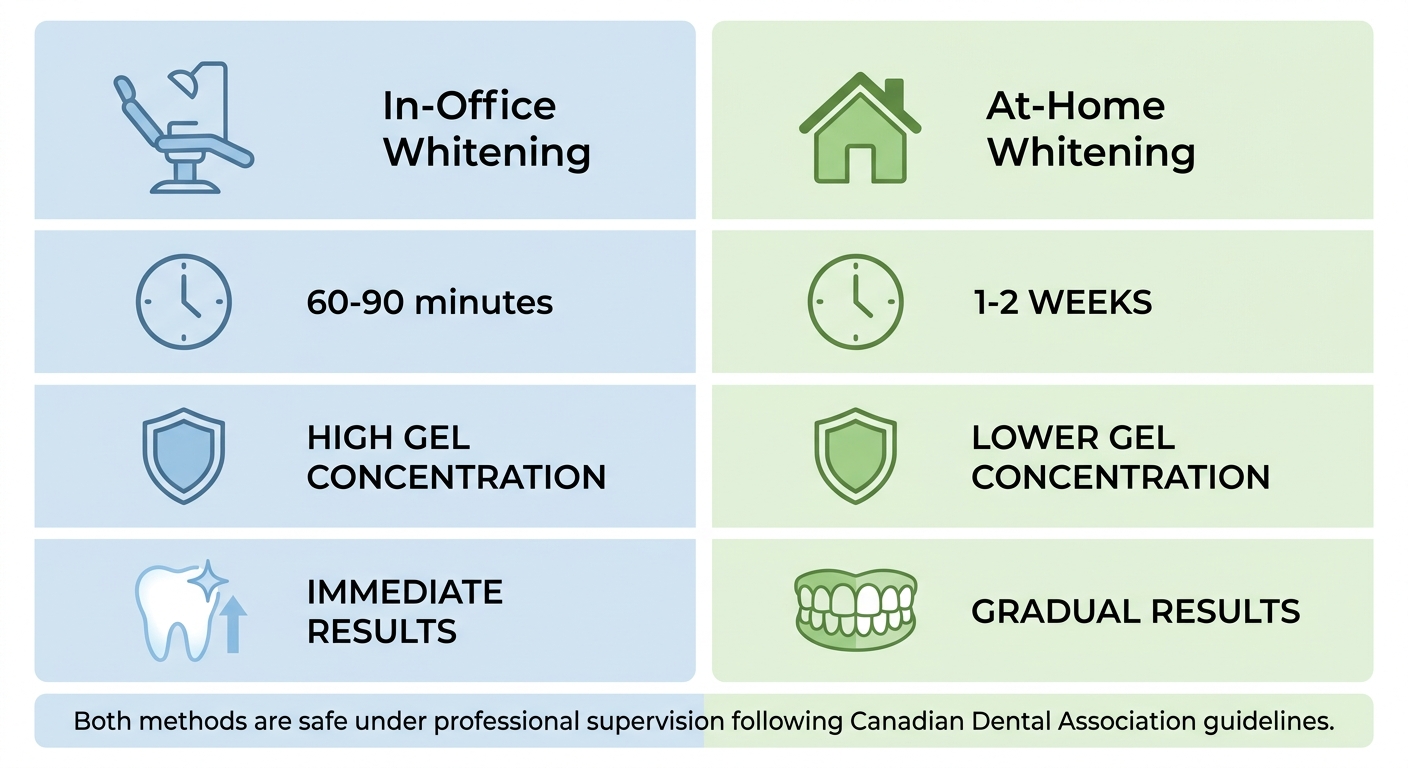 In-Office Whitening

60-90 minutes

HIGH GEL CONCENTRATION

IMMEDIATE RESULTS

At-Home Whitening

1-2 WEEKS

LOWER GEL CONCENTRATION

GRADUAL RESULTS

Both methods are safe under professional supervision following Canadian Dental Association guidelines.